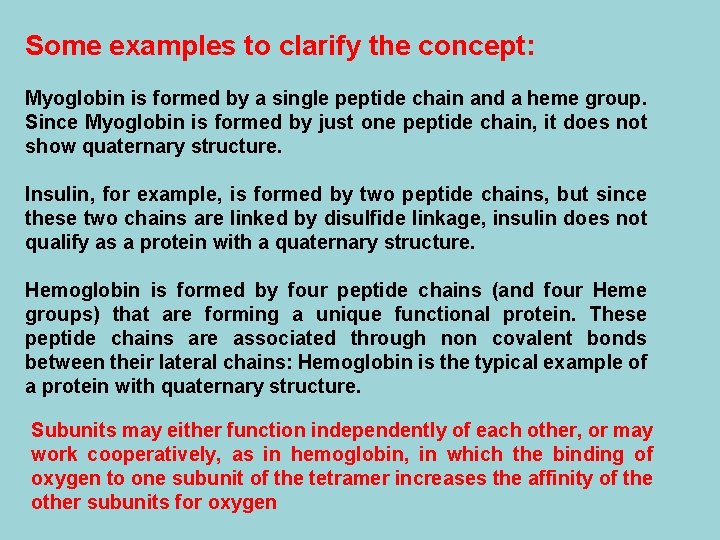 Some examples to clarify the concept:

Myoglobin is formed by a single peptide chain and a heme group. Since Myoglobin is formed by just one peptide chain, it does not show quaternary structure.

Insulin, for example, is formed by two peptide chains, but since these two chains are linked by disulfide linkage, insulin does not qualify as a protein with a quaternary structure.

Hemoglobin is formed by four peptide chains (and four Heme groups) that are forming a unique functional protein. These peptide chains are associated through non covalent bonds between their lateral chains: Hemoglobin is the typical example of a protein with quaternary structure.

Subunits may either function independently of each other, or may work cooperatively, as in hemoglobin, in which the binding of oxygen to one subunit of the tetramer increases the affinity of the other subunits for oxygen